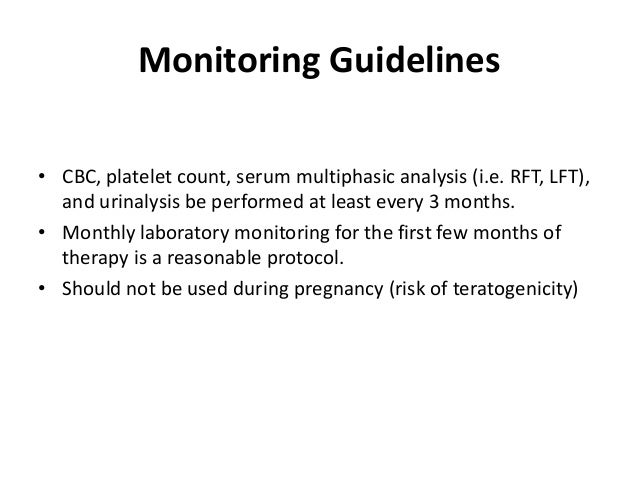 Monitoring Guidelines

• CBC, platelet count, serum multiphasic analysis (i.e. RFT, LFT), and urinalysis be performed at least every 3 months.
• Monthly laboratory monitoring for the first few months of therapy is a reasonable protocol.
• Should not be used during pregnancy (risk of teratogenicity)